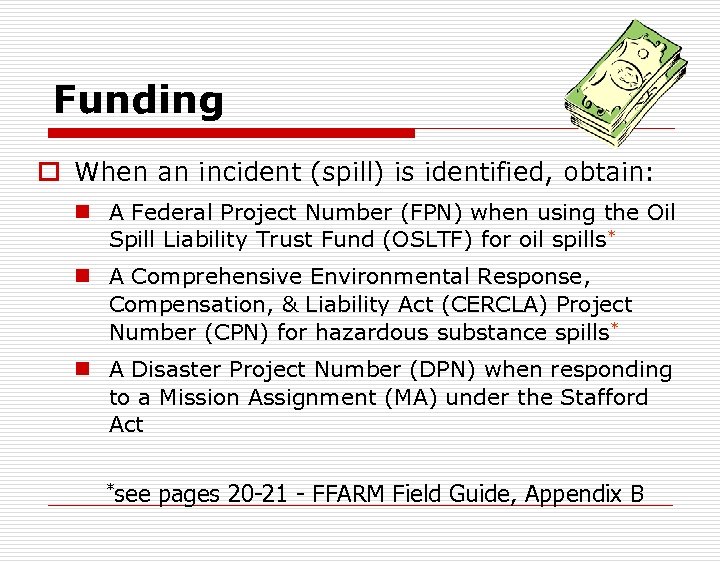 Funding

When an incident (spill) is identified, obtain:

A Federal Project Number (FPN) when using the Oil Spill Liability Trust Fund (OSLTF) for oil spills*

A Comprehensive Environmental Response, Compensation, & Liability Act (CERCLA) Project Number (CPN) for hazardous substance spills*

A Disaster Project Number (DPN) when responding to a Mission Assignment (MA) under the Stafford Act

*see pages 20-21 - FFARM Field Guide, Appendix B